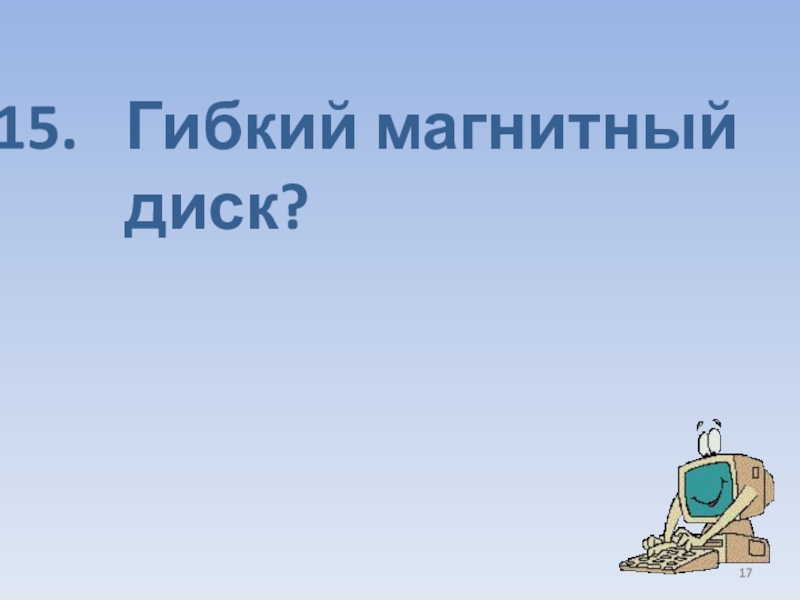 15. Гибкий магнитный диск?

17